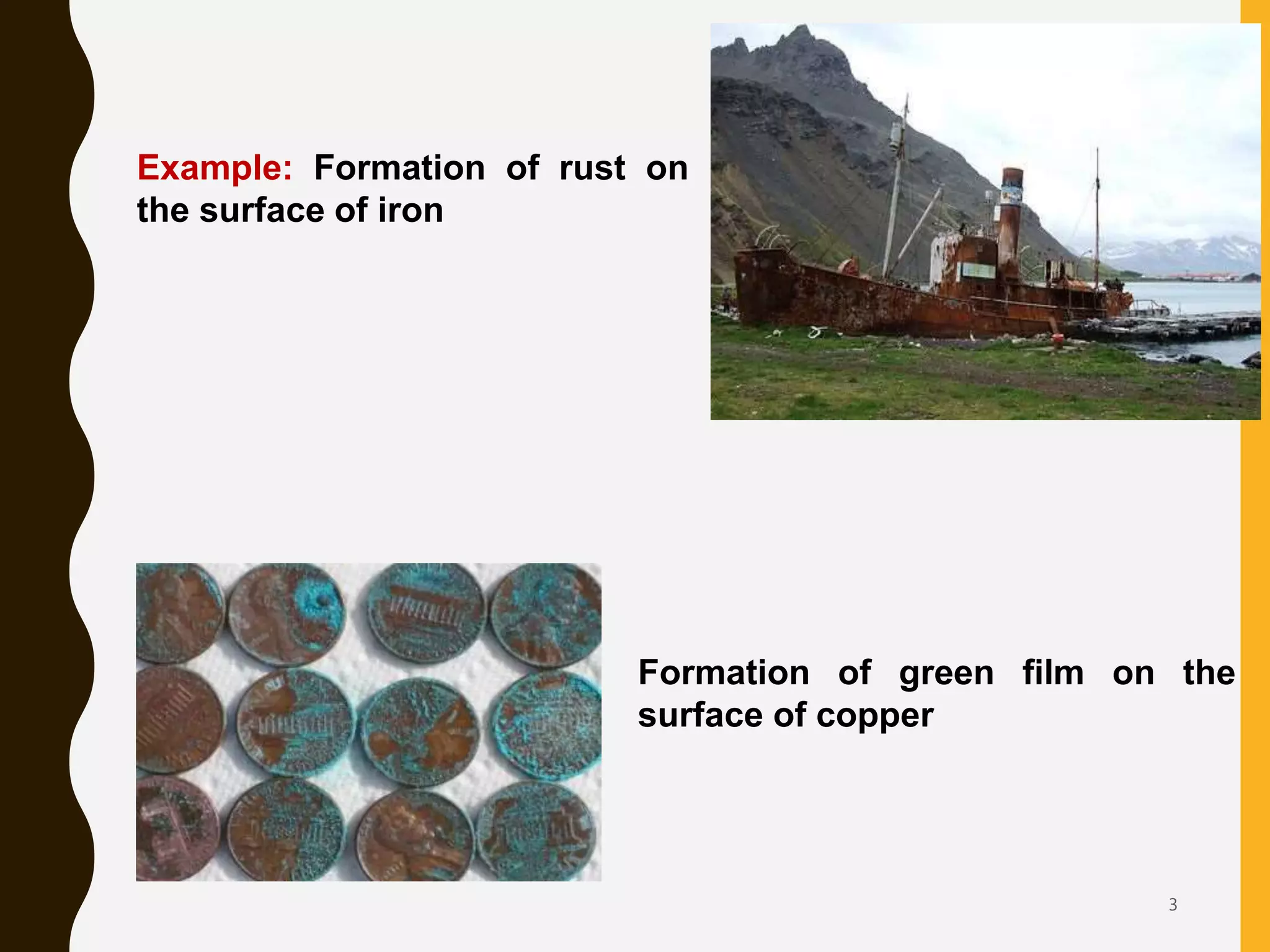 Example: Formation of rust on the surface of iron

Formation of green film on the surface of copper

3